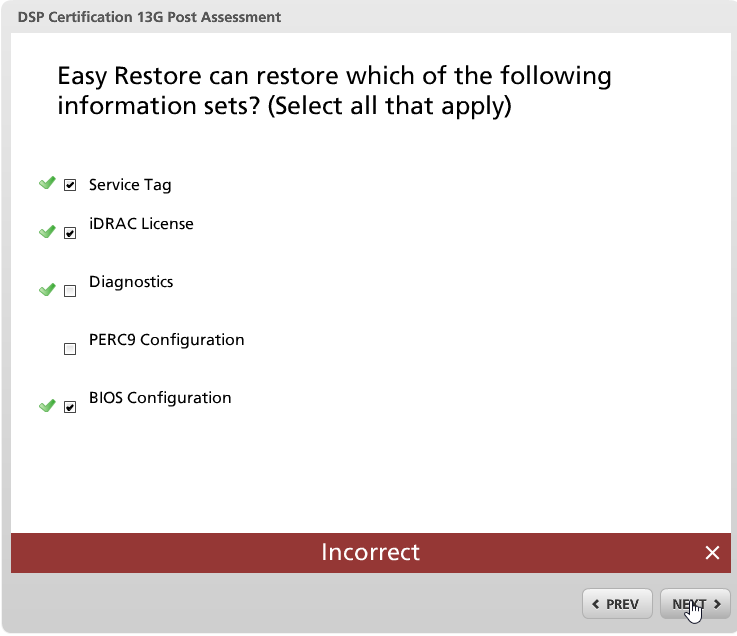 DSP Certification 13G Post Assessment

Easy Restore can restore which of the following information sets? (Select all that apply)

Service Tag

iDRAC License

Diagnostics

PERC9 Configuration

BIOS Configuration

Incorrect

PREV

NEXT